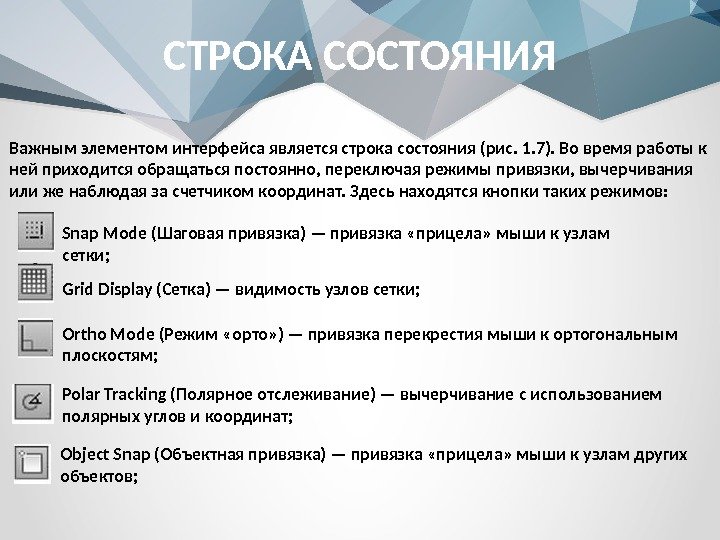 СТРОКА СОСТОЯНИЯ

Важным элементом интерфейса является строка состояния (рис. 1.7). Во время работы к ней приходится обращаться постоянно, переключая режимы привязки, вычерчивания или же наблюдая за счетчиком координат. Здесь находятся кнопки таких режимов:

Snap Mode (Шаговая привязка) — привязка «прицела» мыши к узлам сетки;

Grid Display (Сетка) — видимость узлов сетки;

Ortho Mode (Режим «орто») — привязка перекрестия мыши к ортогональным плоскостям;

Polar Tracking (Полярное отслеживание) — вычерчивание с использованием полярных углов и координат;

Object Snap (Объектная привязка) — привязка «прицела» мыши к узлам других объектов;